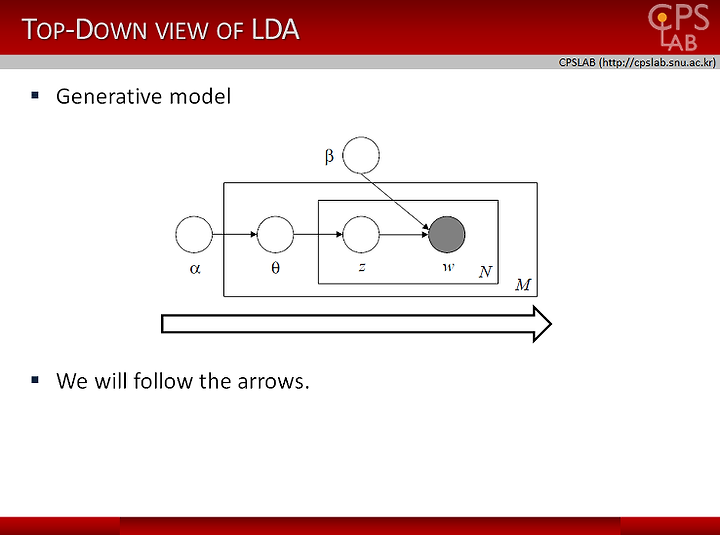 TOP-DOWN VIEW OF LDA

CPS LAB

CPSLAB (http://cpslab.snu.ac.kr)

▪ Generative model

$\beta$

$\alpha$ $\theta$ $z$ $w$ $N$ $M$

▪ We will follow the arrows.